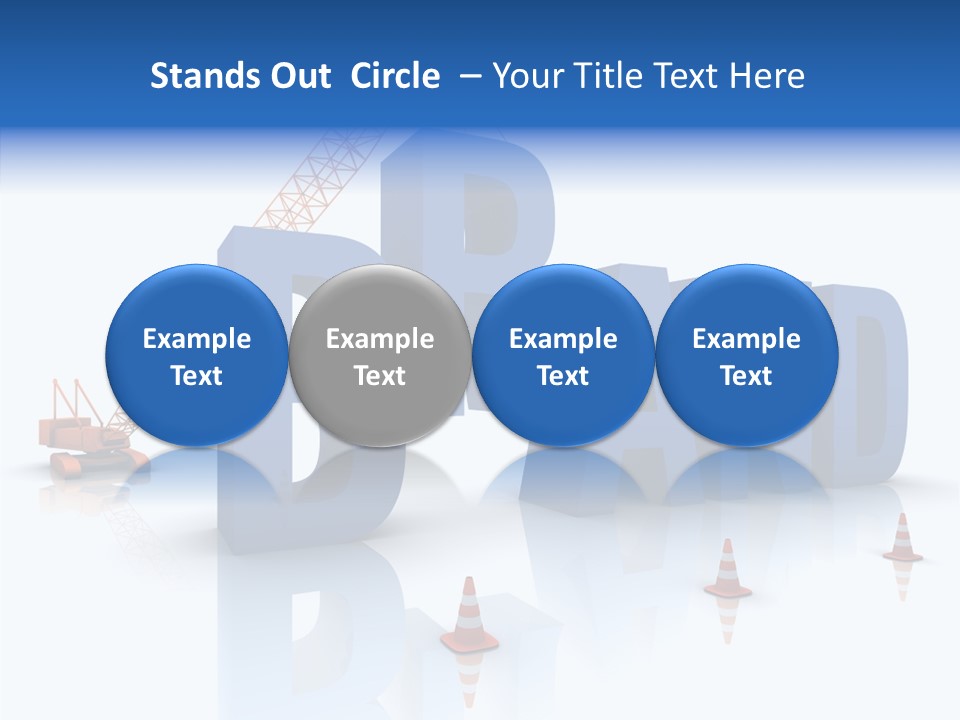 Stands Out  Circle  – Your Title Text Here

Example Text

Example Text

Example Text

Example Text